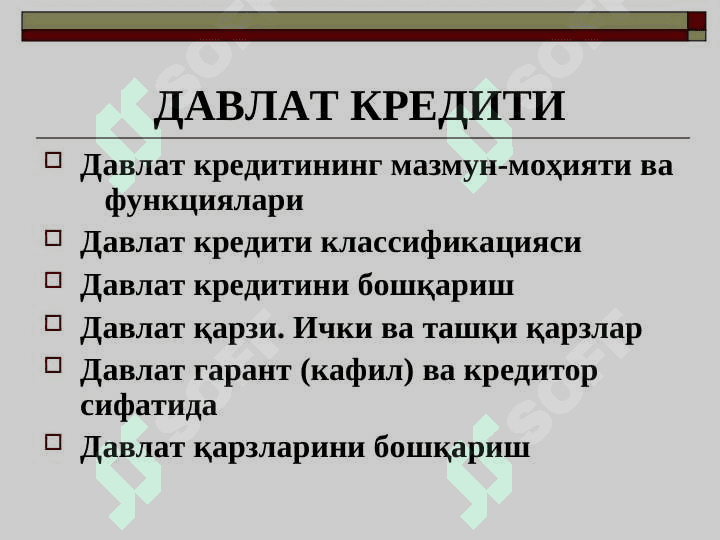 ДАВЛАТ КРЕДИТИ

Давлат кредитининг мазмун-моҳияти ва функциялари

Давлат кредити классификацияси

Давлат кредитини бошқариш

Давлат қарзи. Ички ва ташқи қарзлар

Давлат гарант (кафил) ва кредитор сифатида

Давлат қарзларини бошқариш